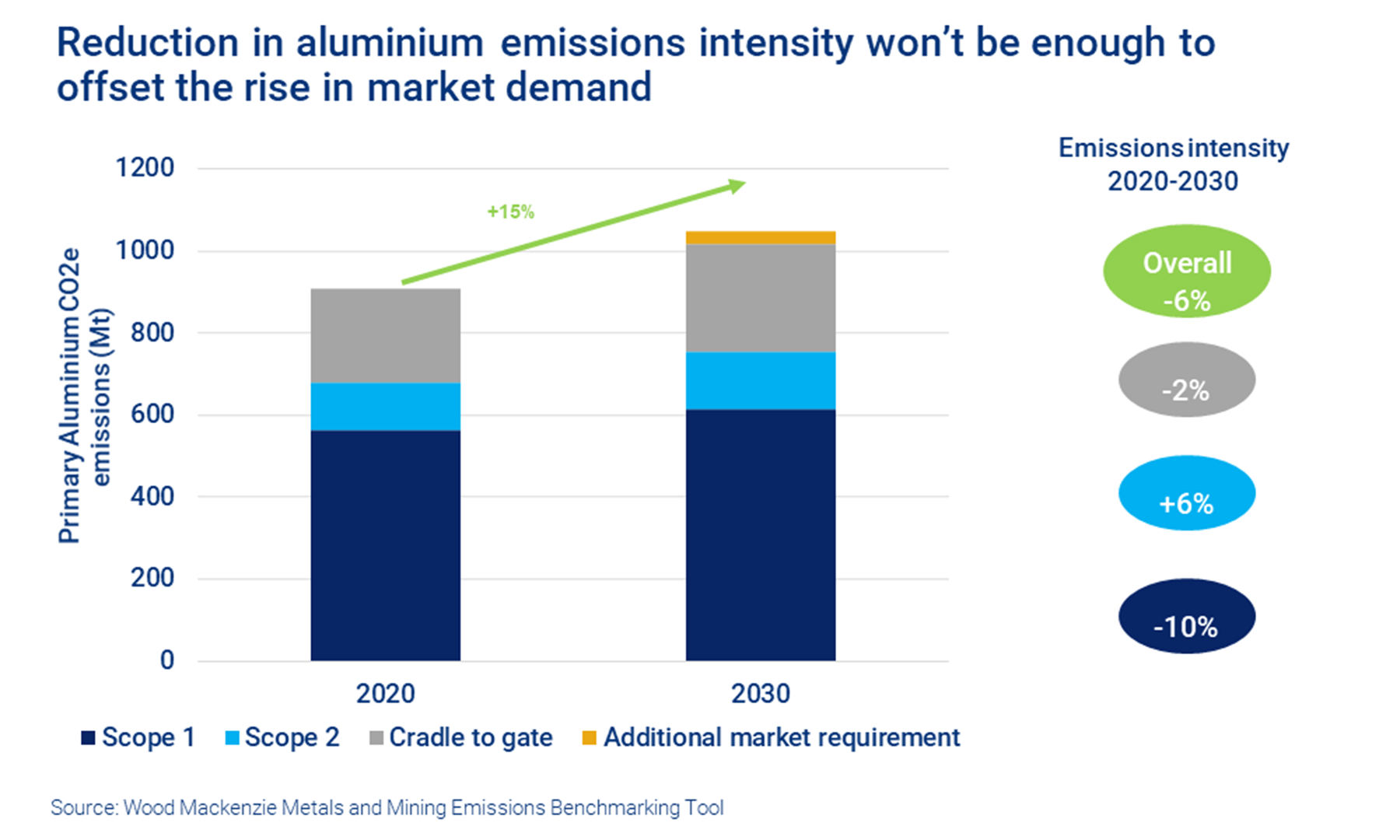 Reduction in aluminium emissions intensity won't be enough to offset the rise in market demand

Primary Aluminium CO2e emissions (Mt)

1200
1000
800
600
400
200
0

+15%

2020
2030

Scope 1 Scope 2 Cradle to gate Additional market requirement

Emissions intensity 2020-2030

Overall -6%

-2%

+6%

-10%

Source: Wood Mackenzie Metals and Mining Emissions Benchmarking Tool